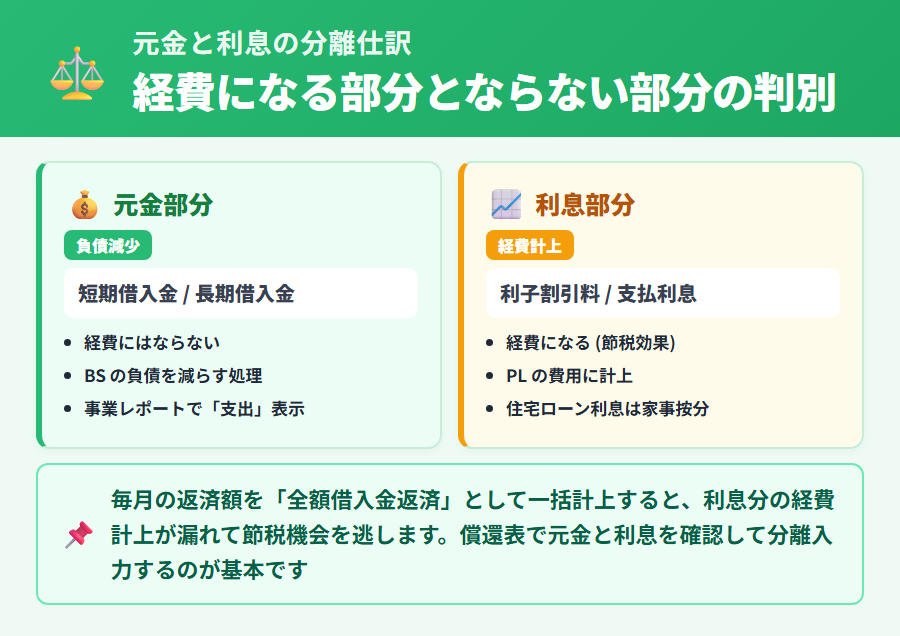 元金と利息の分離仕訳
経費になる部分とならない部分の判別

元金部分
負債減少
短期借入金 / 長期借入金
- 経費にはならない
- BS の負債を減らす処理
- 事業レポートで「支出」表示

利息部分
経費計上
利子割引料 / 支払利息
- 経費になる (節税効果)
- PL の費用に計上
- 住宅ローン利息は家事按分

毎月の返済額を「全額借入金返済」として一括計上すると、利息分の経費計上が漏れて節税機会を逃します。償還表で元金と利息を確認して分離入力するのが基本です